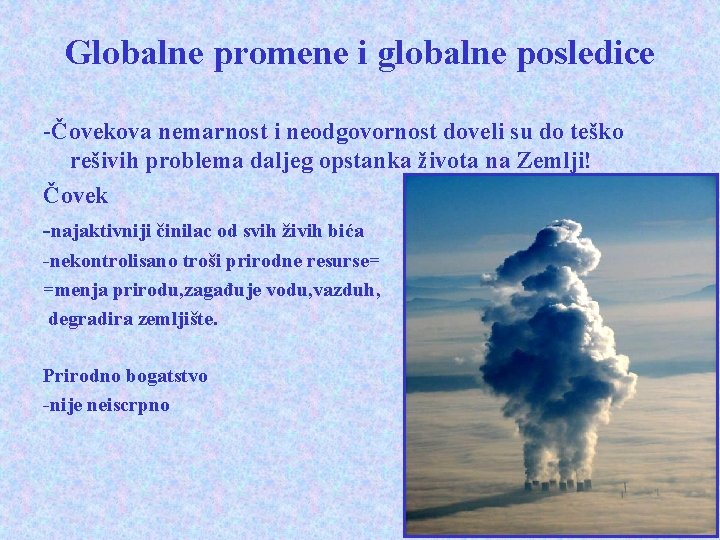 Globalne promene i globalne posledice

-Čovekova nemarnost i neodgovornost doveli su do teško rešivih problema daljeg opstanka života na Zemlji!

Čovek

-najaktivniji činilac od svih živih bića
-nekontrolisano troši prirodne resurse=
=menja prirodu,zagađuje vodu,vazduh, degradira zemljište.

Prirodno bogatstvo
-nije neiscrpno